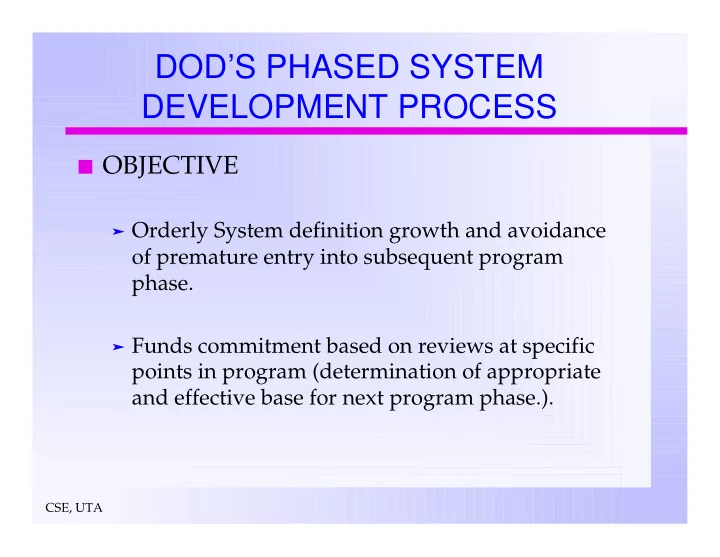 DOD'S PHASED SYSTEM DEVELOPMENT PROCESS

■ OBJECTIVE

➤ Orderly System definition growth and avoidance of premature entry into subsequent program phase.

➤ Funds commitment based on reviews at specific points in program (determination of appropriate and effective base for next program phase.).

CSE, UTA